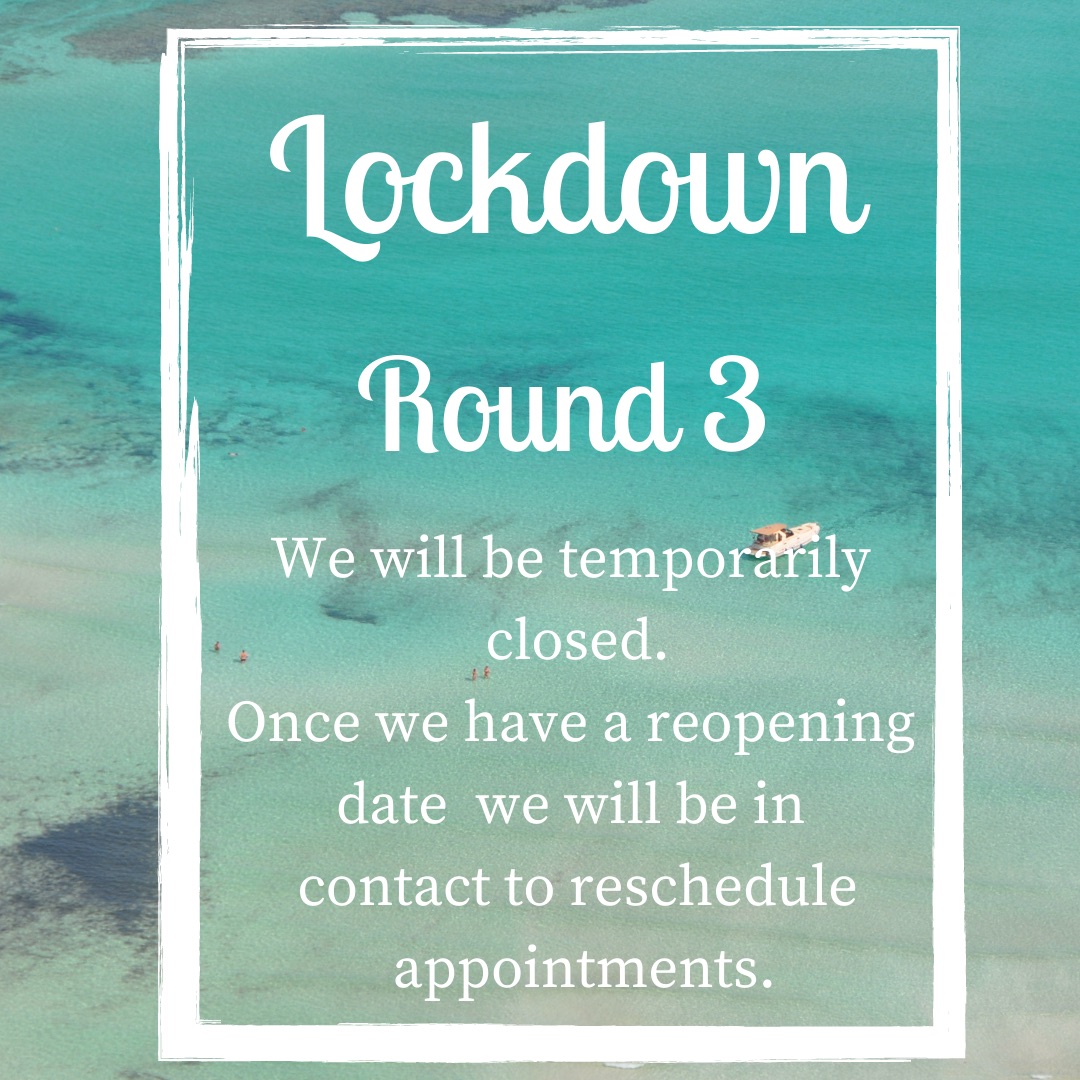 Lockdown

Round 3

We will be temporarily closed.
Once we have a reopening date we will be in contact to reschedule appointments.